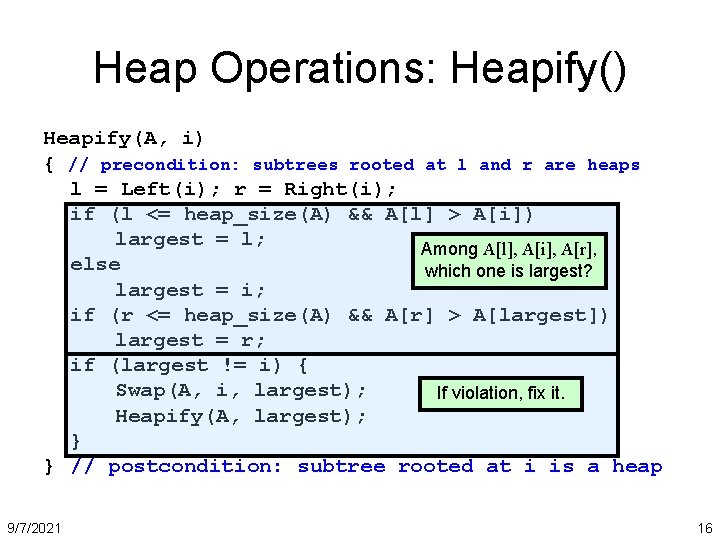 Heap Operations: Heapify()

Heapify(A, i)
{ // precondition: subtrees rooted at l and r are heaps
l = Left(i); r = Right(i);
if (l <= heap_size(A) && A[l] > A[i])
largest = l;
else
largest = i;
if (r <= heap_size(A) && A[r] > A[largest])
largest = r;
if (largest != i) {
Swap(A, i, largest);
Heapify(A, largest);
}
} // postcondition: subtree rooted at i is a heap

Among A[l], A[i], A[r], which one is largest?

If violation, fix it.

9/7/2021

16